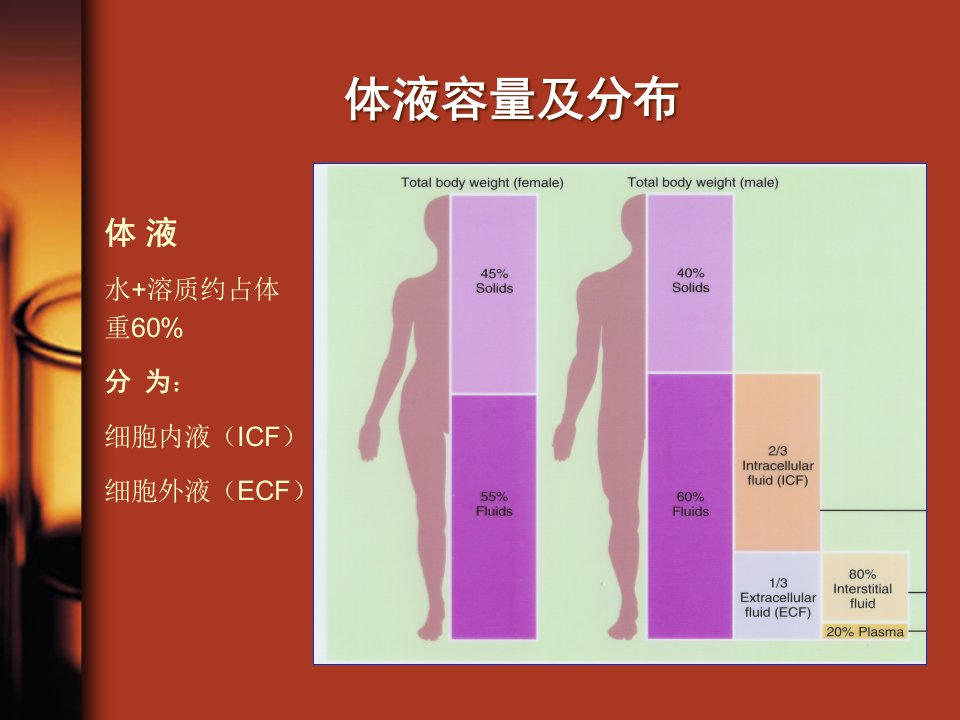 体液容量及分布

体 液

水+溶质约占体重60%

分 为：

细胞内液（ICF）

细胞外液（ECF）

Total body weight (female)

45%
Solids

55%
Fluids

Total body weight (male)

40%
Solids

60%
Fluids

2/3
Intracellular
fluid (ICF)

1/3
Extracellular
fluid (ECF)

80%
Interstitial
fluid

20% Plasma